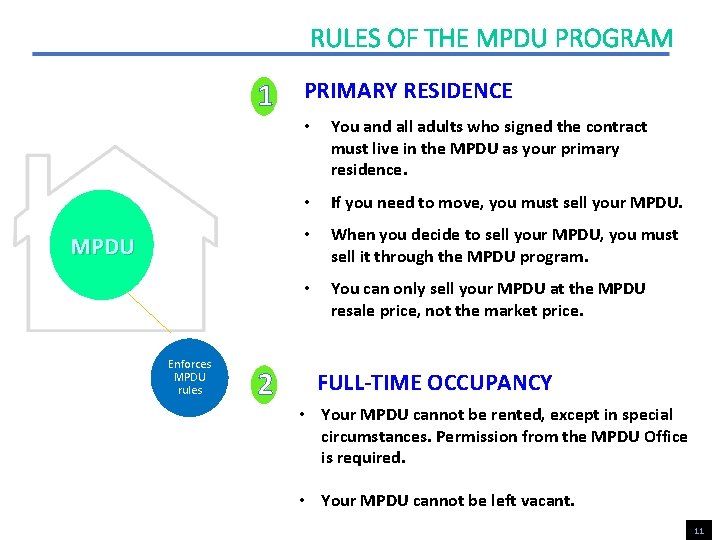 RULES OF THE MPDU PROGRAM

MPDU

Enforces MPDU rules

1

PRIMARY RESIDENCE

• You and all adults who signed the contract must live in the MPDU as your primary residence.

• If you need to move, you must sell your MPDU.

• When you decide to sell your MPDU, you must sell it through the MPDU program.

• You can only sell your MPDU at the MPDU resale price, not the market price.

2

FULL-TIME OCCUPANCY

• Your MPDU cannot be rented, except in special circumstances. Permission from the MPDU Office is required.

• Your MPDU cannot be left vacant.

11